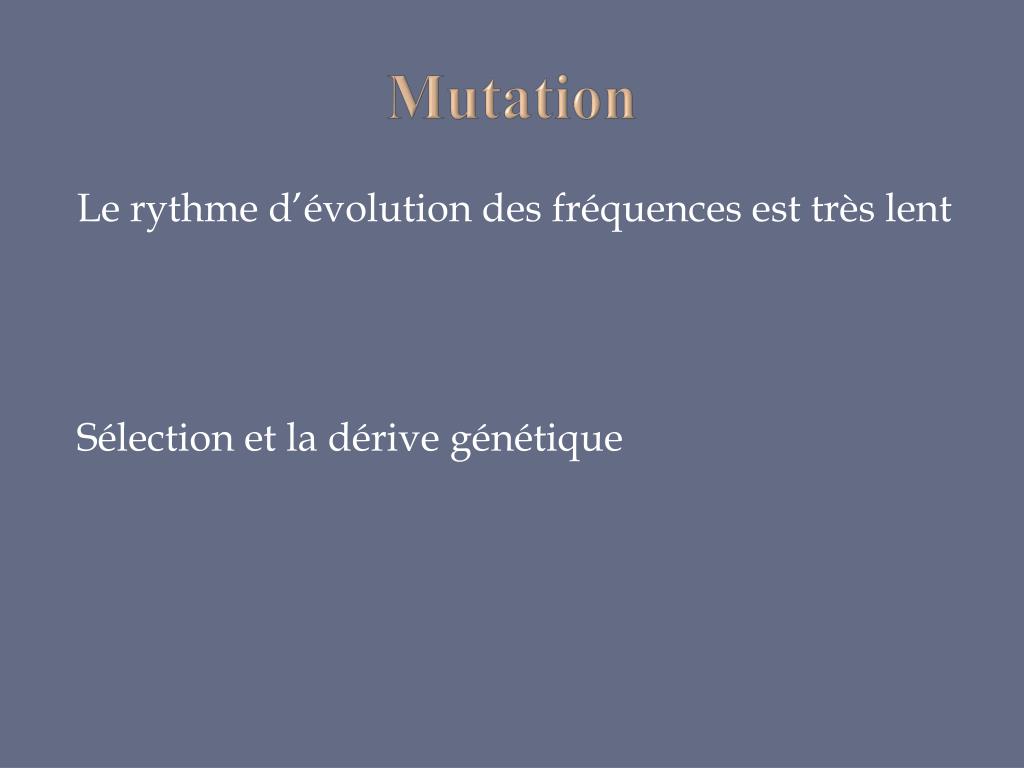 Mutation

Le rythme d’évolution des fréquences est très lent

Sélection et la dérive génétique